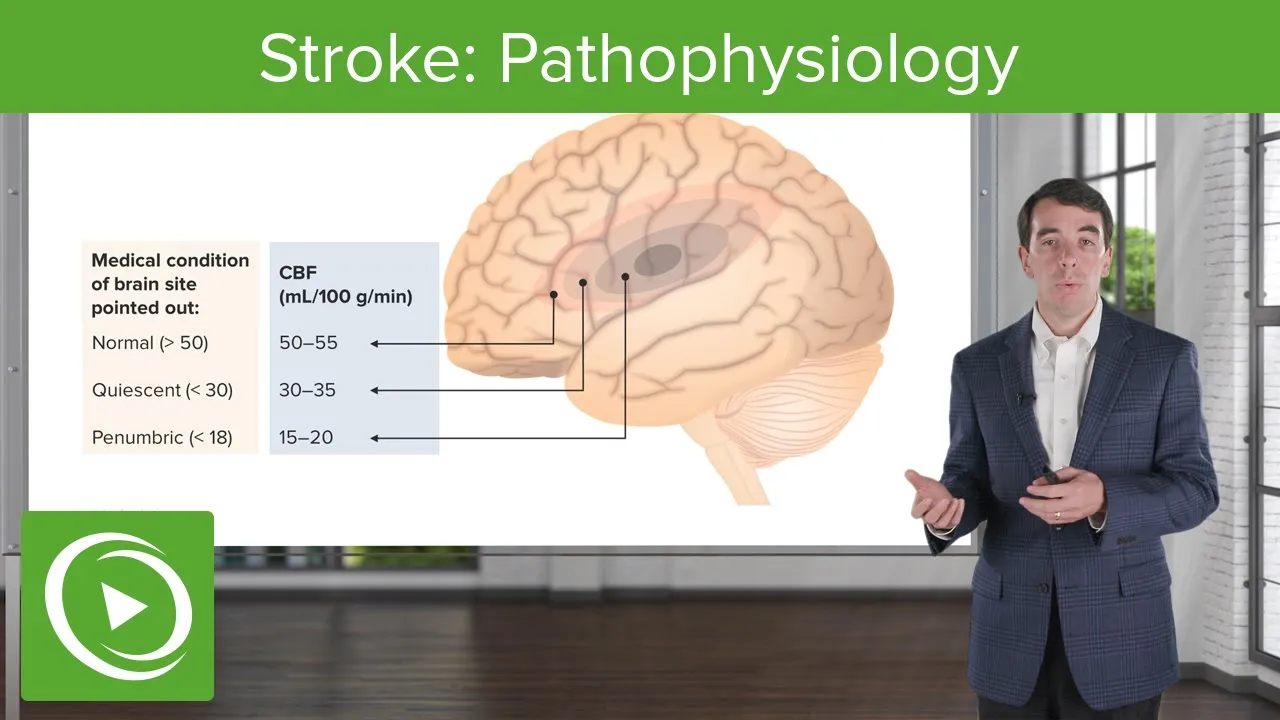 Stroke: Pathophysiology

| Medical condition of brain site pointed out: | CBF (mL/100 g/min) |
|---|---|
| Normal (> 50) | 50–55 |
| Quiescent (< 30) | 30–35 |
| Penumbric (< 18) | 15–20 |